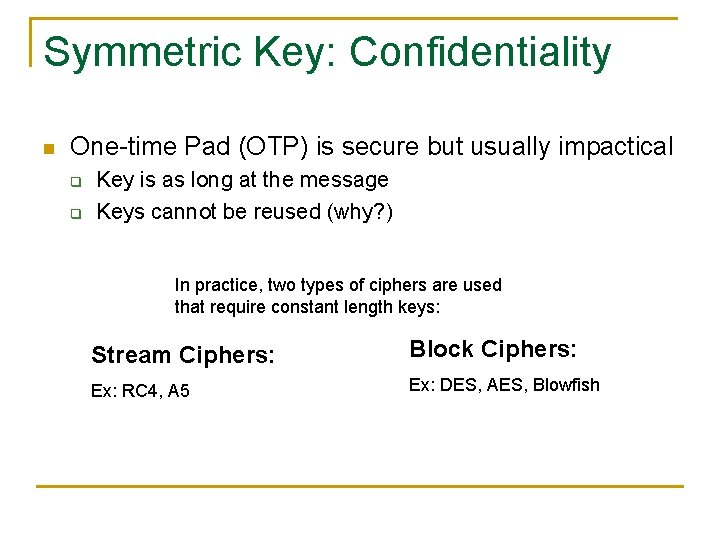 Symmetric Key: Confidentiality

One-time Pad (OTP) is secure but usually impactical

Key is as long at the message

Keys cannot be reused (why?)

In practice, two types of ciphers are used that require constant length keys:

Stream Ciphers:

Ex: RC4, A5

Block Ciphers:

Ex: DES, AES, Blowfish